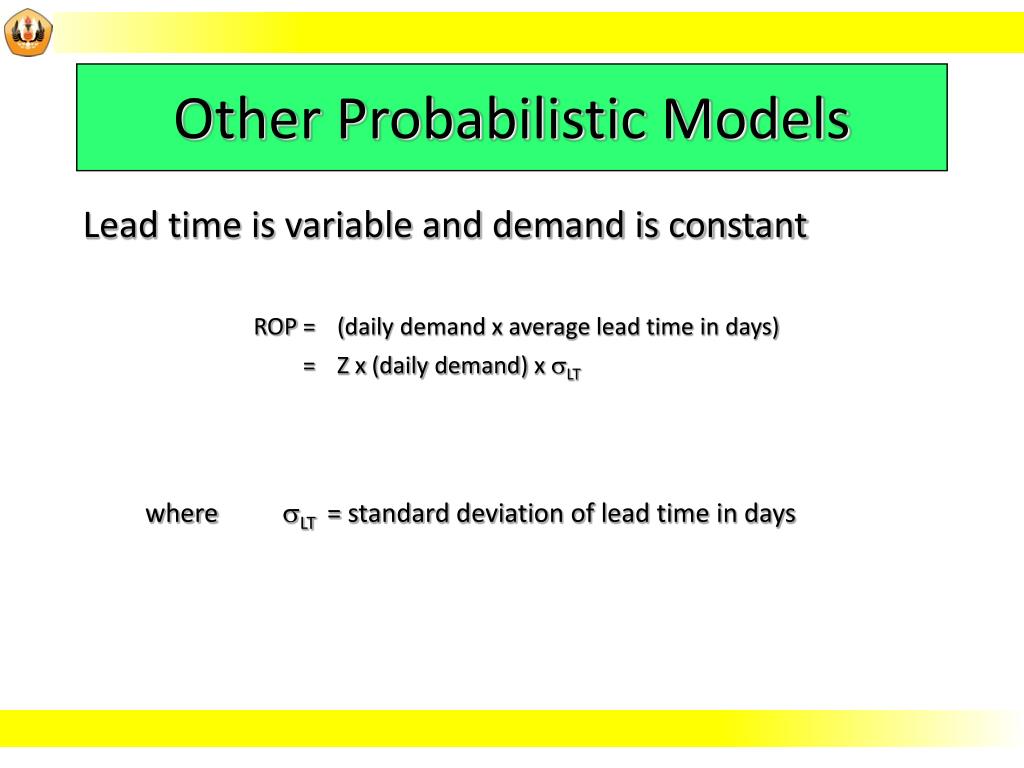 Other Probabilistic Models

Lead time is variable and demand is constant

ROP = (daily demand x average lead time in days)
= Z x (daily demand) x $\sigma_{LT}$

where $\sigma_{LT}$ = standard deviation of lead time in days